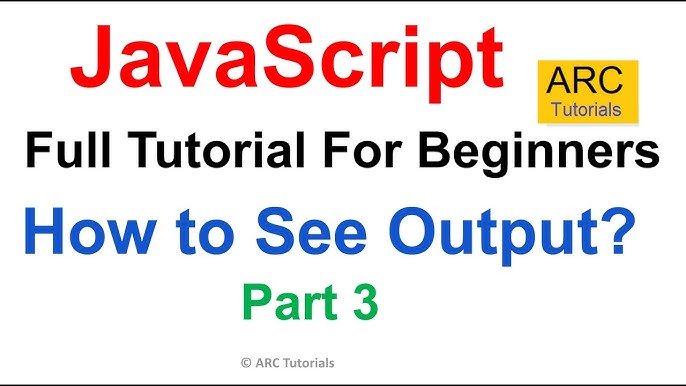 JavaScript

ARC
Tutorials

Full Tutorial For Beginners

How to See Output?

Part 3

© ARC Tutorials